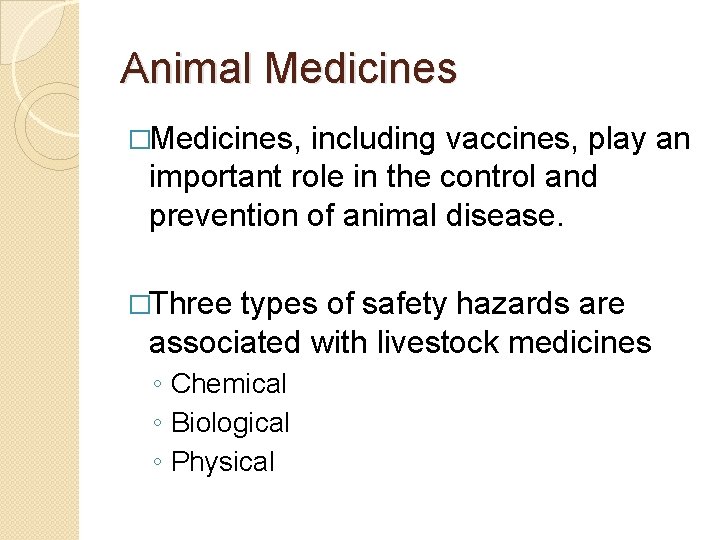 Animal Medicines

□Medicines, including vaccines, play an important role in the control and prevention of animal disease.

□Three types of safety hazards are associated with livestock medicines
◦ Chemical
◦ Biological
◦ Physical